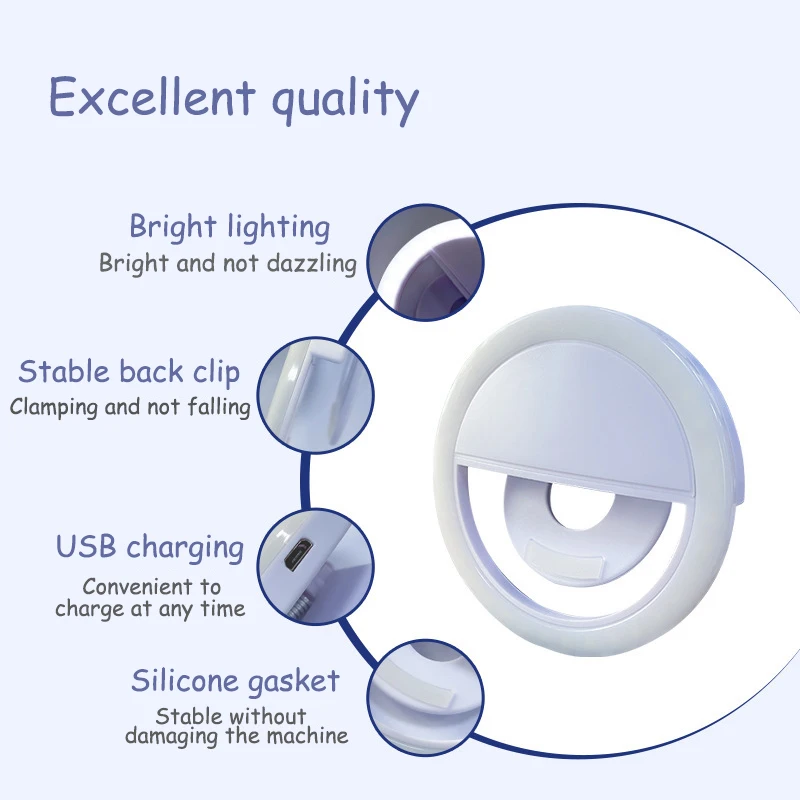 Excellent quality

Bright lighting
Bright and not dazzling

Stable back clip
Clamping and not falling

USB charging
Convenient to charge at any time

Silicone gasket
Stable without damaging the machine